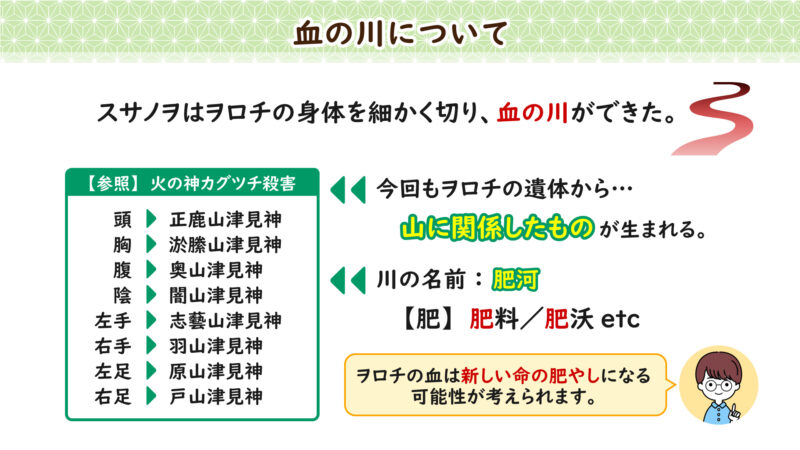 血の川について

スサノヲはヲロチの身体を細かく切り、血の川ができた。

【参照】火の神カグツチ殺害

| | |
|---|---|
| 頭 | 正鹿山津見神 |
| 胸 | 淤縢山津見神 |
| 腹 | 奥山津見神 |
| 陰 | 闇山津見神 |
| 左手 | 志藝山津見神 |
| 右手 | 羽山津見神 |
| 左足 | 原山津見神 |
| 右足 | 戸山津見神 |

今回もヲロチの遺体から…
山に関係したものが生まれる。

川の名前：肥河
【肥】肥料／肥沃 etc

ヲロチの血は新しい命の肥やしになる可能性が考えられます。